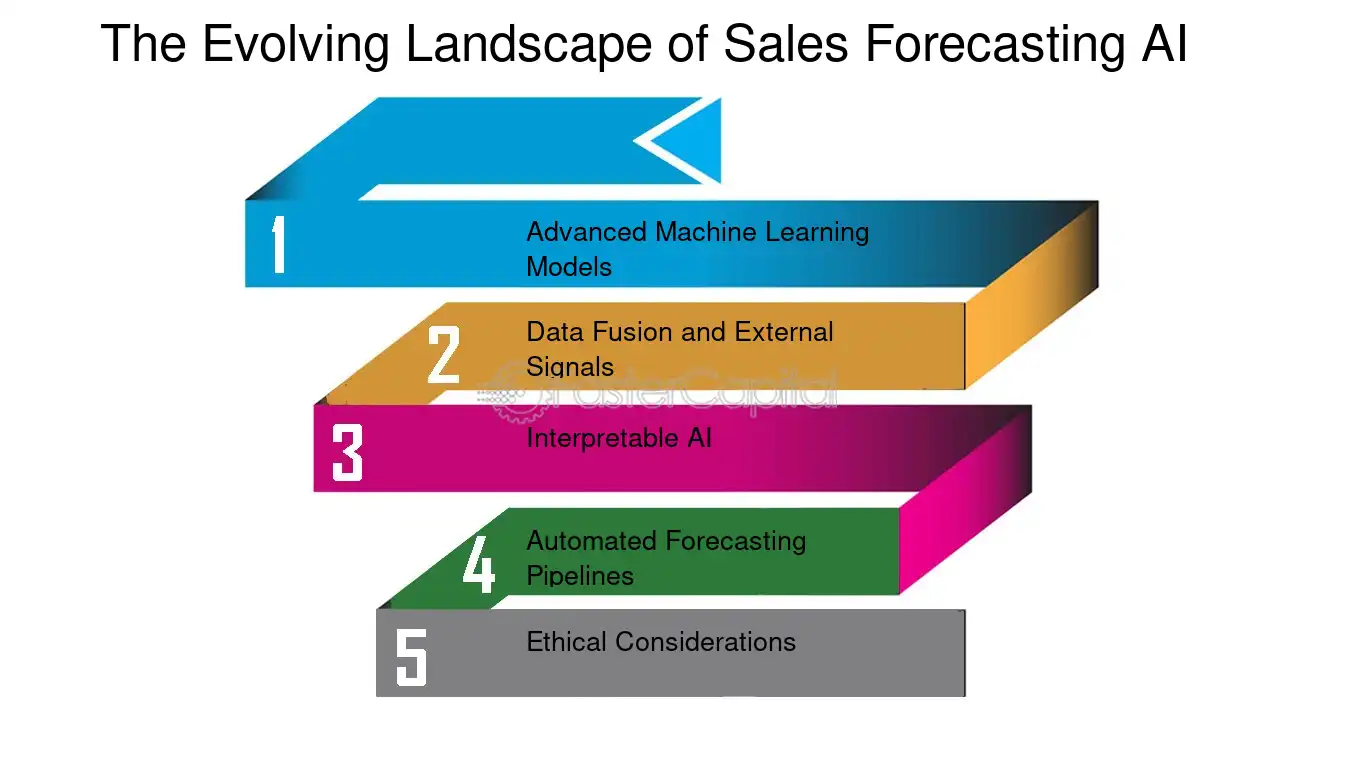 The Evolving Landscape of Sales Forecasting AI

1
Advanced Machine Learning Models

2
Data Fusion and External Signals

FasterCapital

3
Interpretable AI

4
Automated Forecasting Pipelines

5
Ethical Considerations